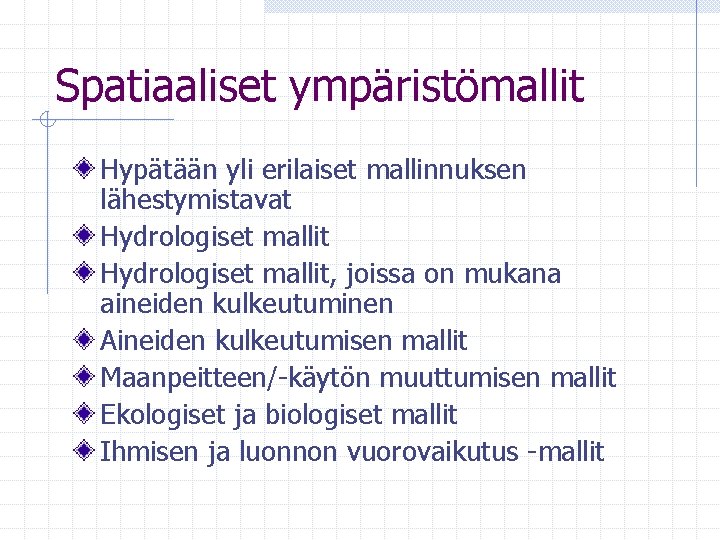 Spatiaaliset ympäristömallit

Hypätään yli erilaiset mallinnuksen lähestymistavat

Hydrologiset mallit

Hydrologiset mallit, joissa on mukana aineiden kulkeutuminen

Aineiden kulkeutumisen mallit

Maanpeitteen/-käytön muuttumisen mallit

Ekologiset ja biologiset mallit

Ihmisen ja luonnon vuorovaikutus -mallit